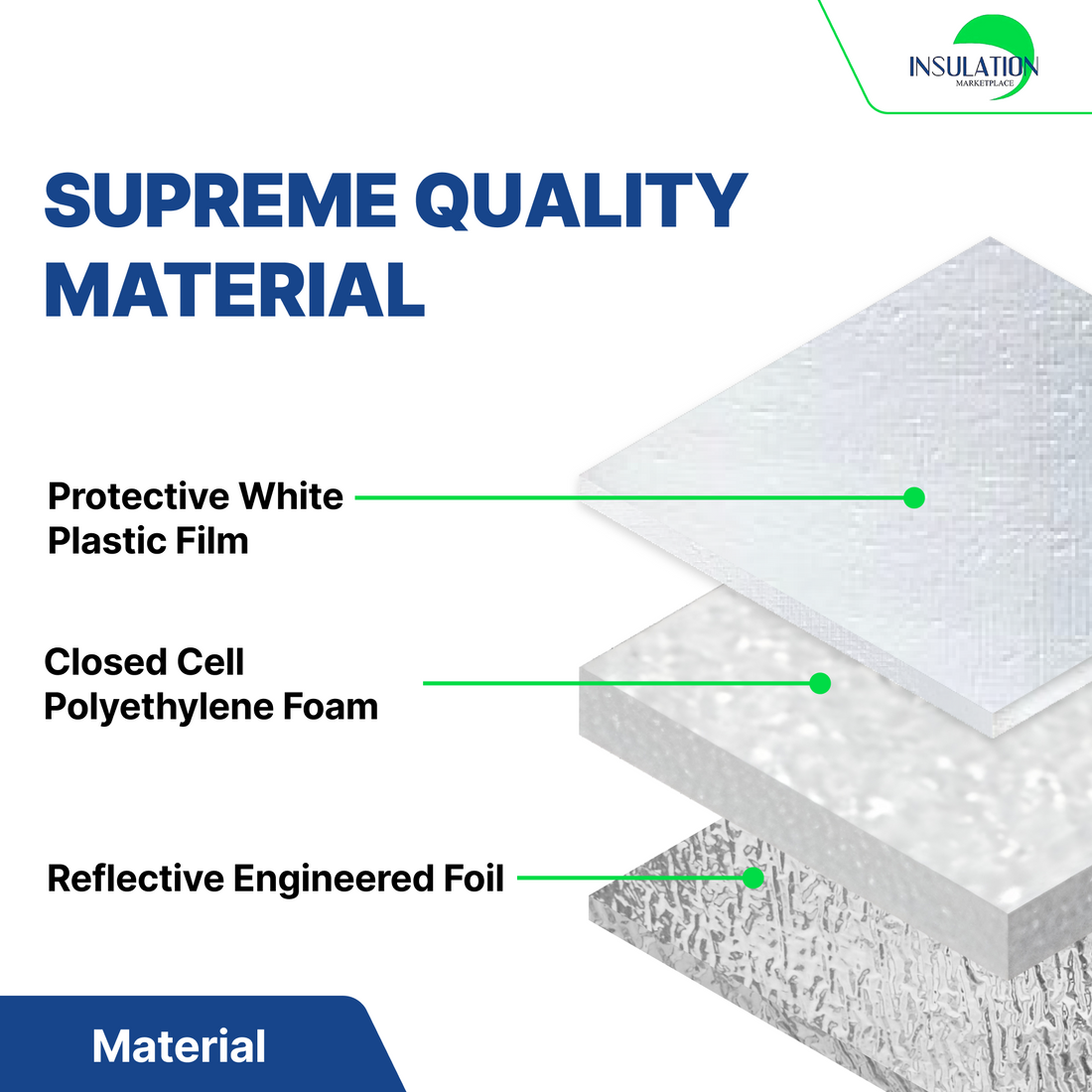 INSULATION
MARKETPLACE

SUPREME QUALITY MATERIAL

Protective White Plastic Film

Closed Cell Polyethylene Foam

Reflective Engineered Foil

Material